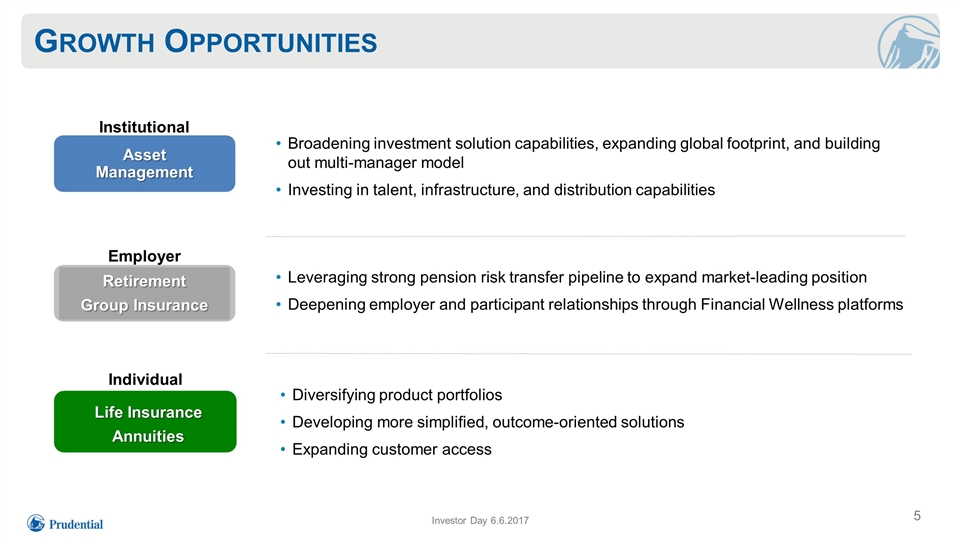 GROWTH OPPORTUNITIES

Institutional

Asset Management

• Broadening investment solution capabilities, expanding global footprint, and building out multi-manager model
• Investing in talent, infrastructure, and distribution capabilities

Employer

Retirement
Group Insurance

• Leveraging strong pension risk transfer pipeline to expand market-leading position
• Deepening employer and participant relationships through Financial Wellness platforms

Individual

Life Insurance
Annuities

• Diversifying product portfolios
• Developing more simplified, outcome-oriented solutions
• Expanding customer access

Prudential

Investor Day 6.6.2017

5